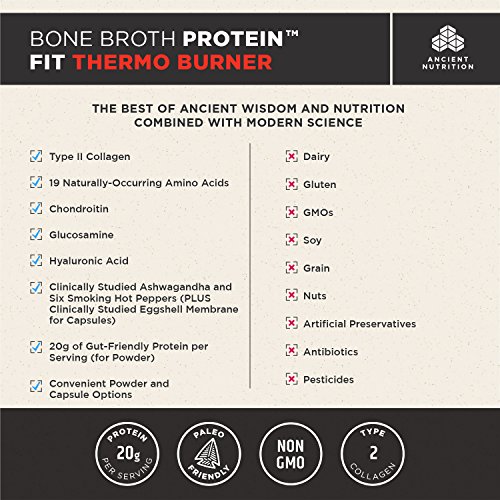 BONE BROTH PROTEIN™
FIT THERMO BURNER

ANCIENT NUTRITION

THE BEST OF ANCIENT WISDOM AND NUTRITION COMBINED WITH MODERN SCIENCE

Type II Collagen

19 Naturally-Occurring Amino Acids

Chondroitin

Glucosamine

Hyaluronic Acid

Clinically Studied Ashwagandha and Six Smoking Hot Peppers (PLUS Clinically Studied Eggshell Membrane for Capsules)

20g of Gut-Friendly Protein per Serving (for Powder)

Convenient Powder and Capsule Options

Dairy

Gluten

GMOs

Soy

Grain

Nuts

Artificial Preservatives

Antibiotics

Pesticides

PROTEIN 20g PER SERVING

PALEO FRIENDLY

NON GMO

TYPE 2 COLLAGEN